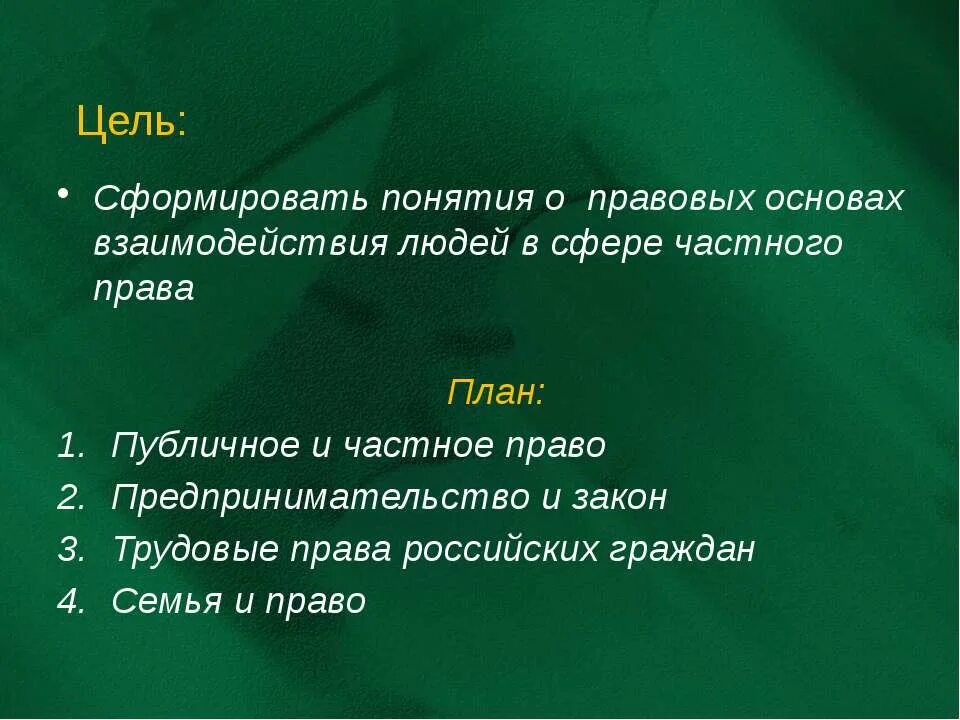 Цель:

• Сформировать понятия о правовых основах взаимодействия людей в сфере частного права

План:

1. Публичное и частное право
2. Предпринимательство и закон
3. Трудовые права российских граждан
4. Семья и право